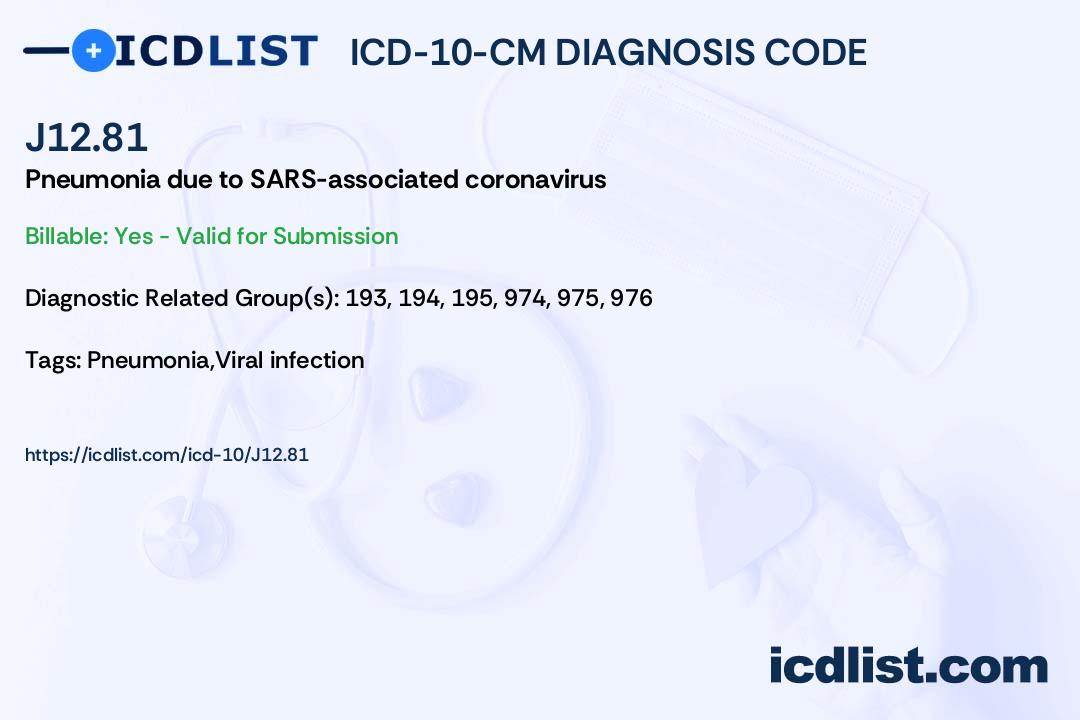 ICDLIST ICD-10-CM DIAGNOSIS CODE

J12.81

Pneumonia due to SARS-associated coronavirus

Billable: Yes - Valid for Submission

Diagnostic Related Group(s): 193, 194, 195, 974, 975, 976

Tags: Pneumonia,Viral infection

https://icdlist.com/icd-10/J12.81

icdlist.com